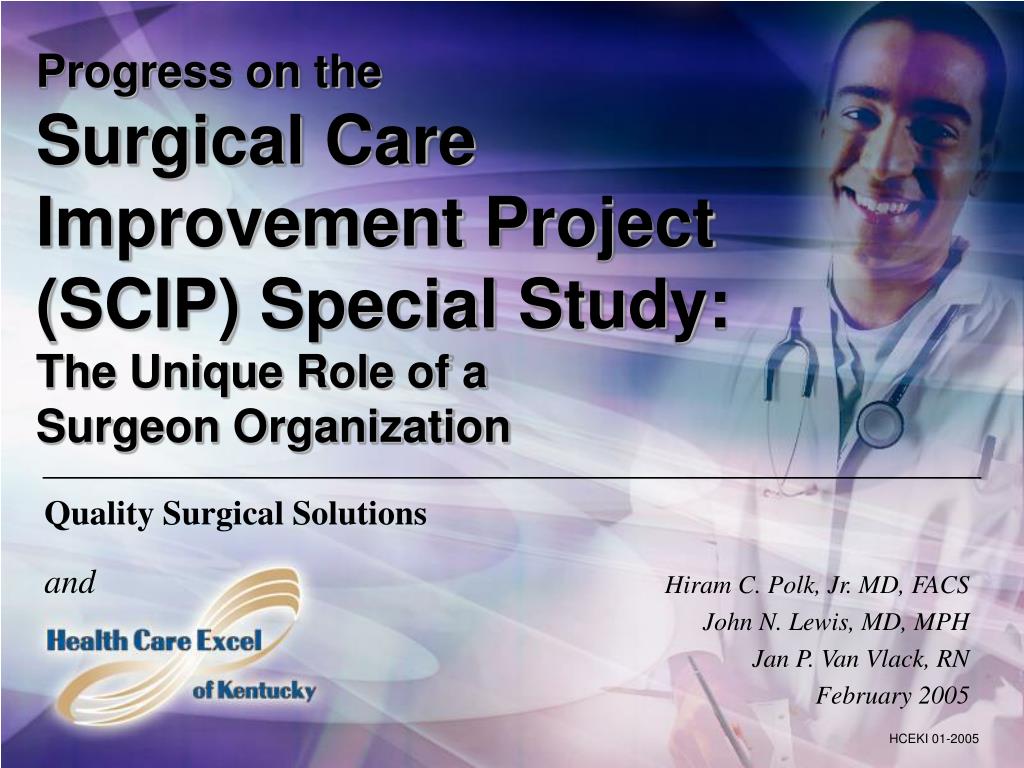 Progress on the
Surgical Care Improvement Project (SCIP) Special Study:
The Unique Role of a Surgeon Organization

Quality Surgical Solutions

and

Health Care Excel of Kentucky

Hiram C. Polk, Jr. MD, FACS
John N. Lewis, MD, MPH
Jan P. Van Vlack, RN
February 2005

HCEKI 01-2005